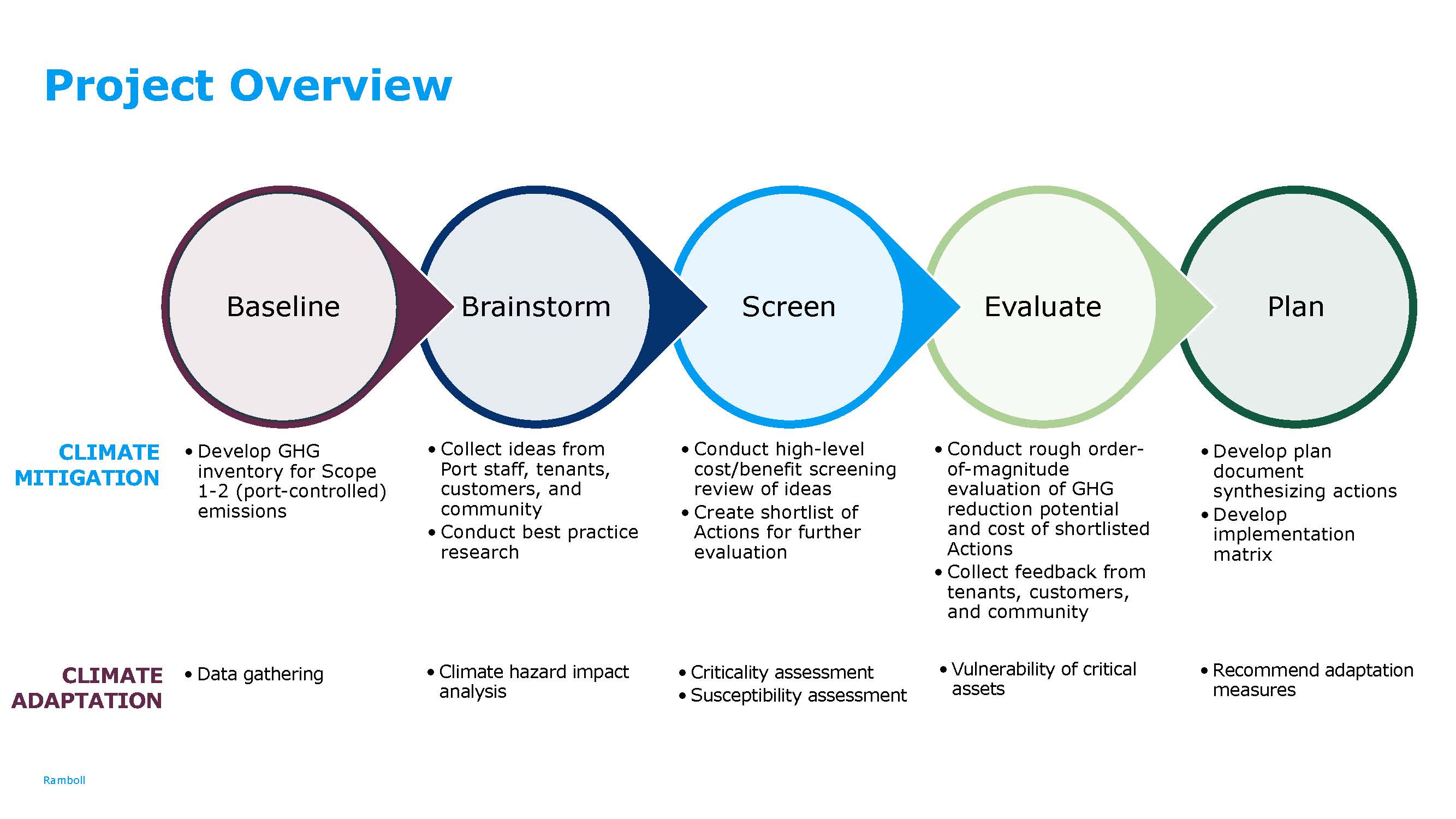 Project Overview

Baseline

Brainstorm

Screen

Evaluate

Plan

CLIMATE MITIGATION

• Develop GHG inventory for Scope 1-2 (port-controlled) emissions

• Collect ideas from Port staff, tenants, customers, and community
• Conduct best practice research

• Conduct high-level cost/benefit screening review of ideas
• Create shortlist of Actions for further evaluation

• Conduct rough order-of-magnitude evaluation of GHG reduction potential and cost of shortlisted Actions
• Collect feedback from tenants, customers, and community

• Develop plan document synthesizing actions
• Develop implementation matrix

CLIMATE ADAPTATION

• Data gathering

• Climate hazard impact analysis

• Criticality assessment
• Susceptibility assessment

• Vulnerability of critical assets

• Recommend adaptation measures

Ramboll